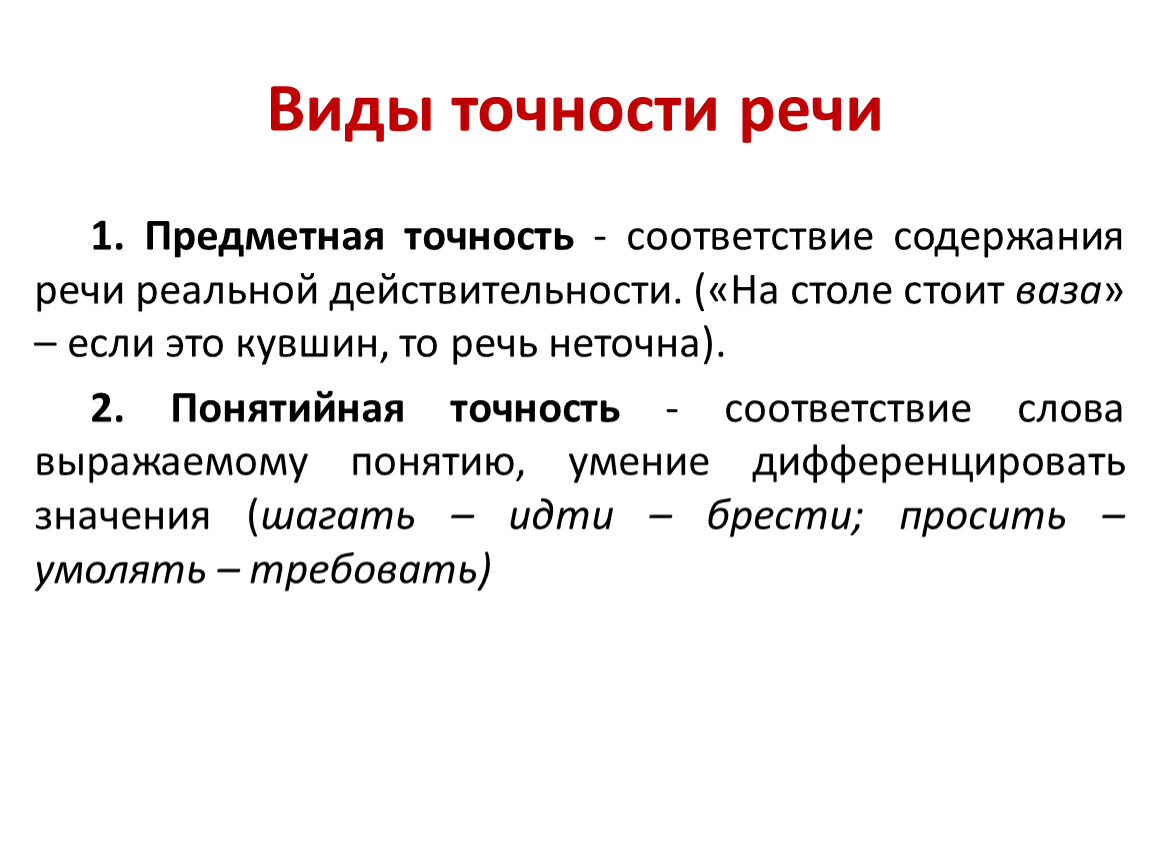 Виды точности речи

1. Предметная точность - соответствие содержания речи реальной действительности. («На столе стоит ваза» – если это кувшин, то речь неточна).

2. Понятийная точность - соответствие слова выражаемому понятию, умение дифференцировать значения (шагать – идти – брести; просить – умолять – требовать)